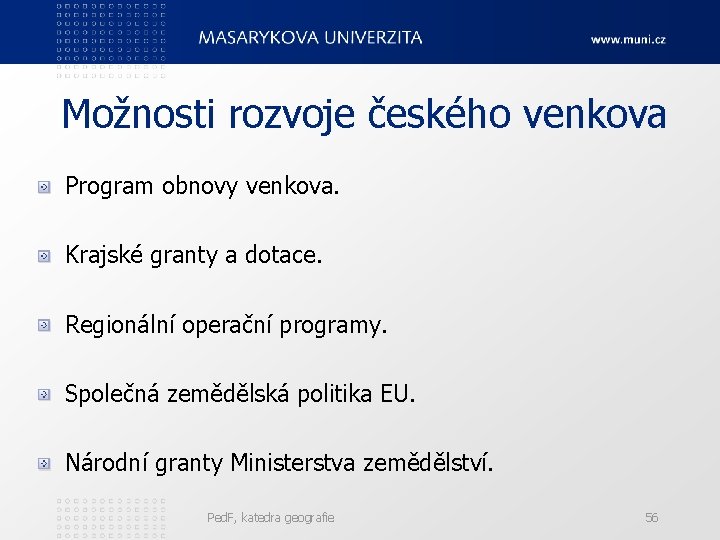 MASARYKOVA UNIVERZITA

www.muni.cz

Možnosti rozvoje českého venkova

Program obnovy venkova.

Krajské granty a dotace.

Regionální operační programy.

Společná zemědělská politika EU.

Národní granty Ministerstva zemědělství.

PedF, katedra geografie

56